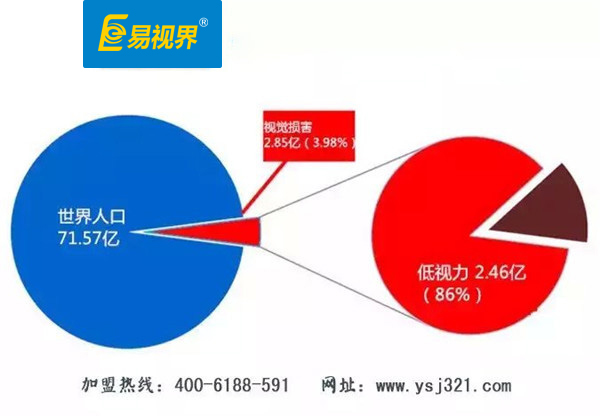 易视界®

视觉损害
2.85亿（3.98%）

世界人口
71.57亿

低视力 2.46亿
（86%）

加盟热线：400-6188-591　网址：www.ysj321.com